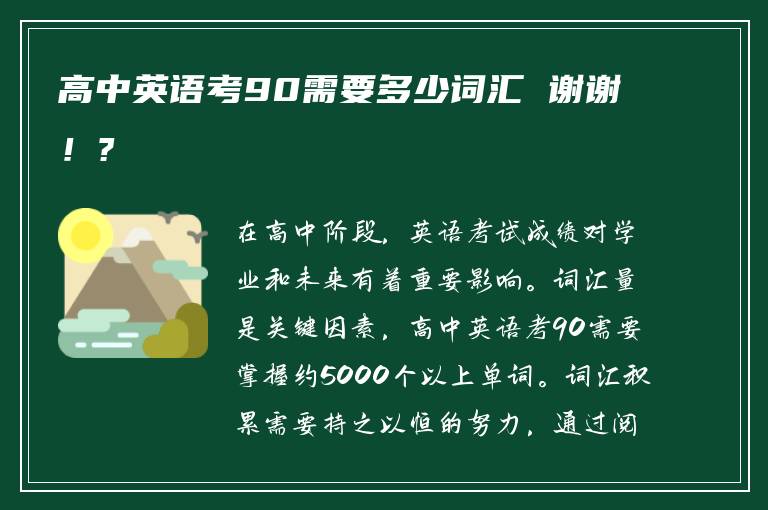 高中英语考90需要多少词汇 谢谢！？

在高中阶段，英语考试成绩对学业和未来有着重要影响。词汇量是关键因素，高中英语考90需要掌握约5000个以上单词。词汇积累需要持之以恒的努力，通过阅